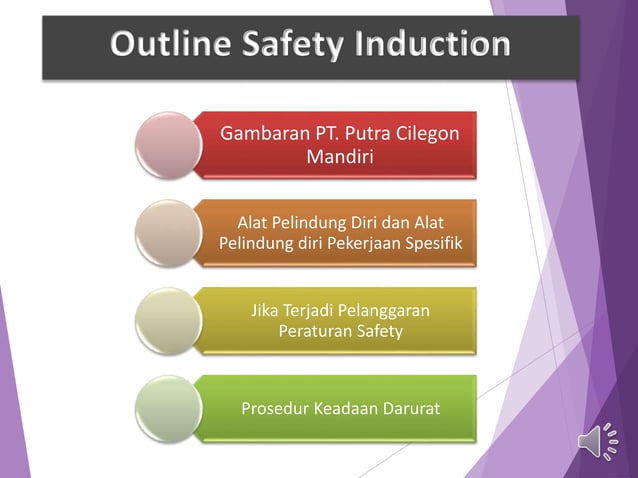 Outline Safety Induction

Gambaran PT. Putra Cilegon Mandiri

Alat Pelindung Diri dan Alat Pelindung diri Pekerjaan Spesifik

Jika Terjadi Pelanggaran Peraturan Safety

Prosedur Keadaan Darurat